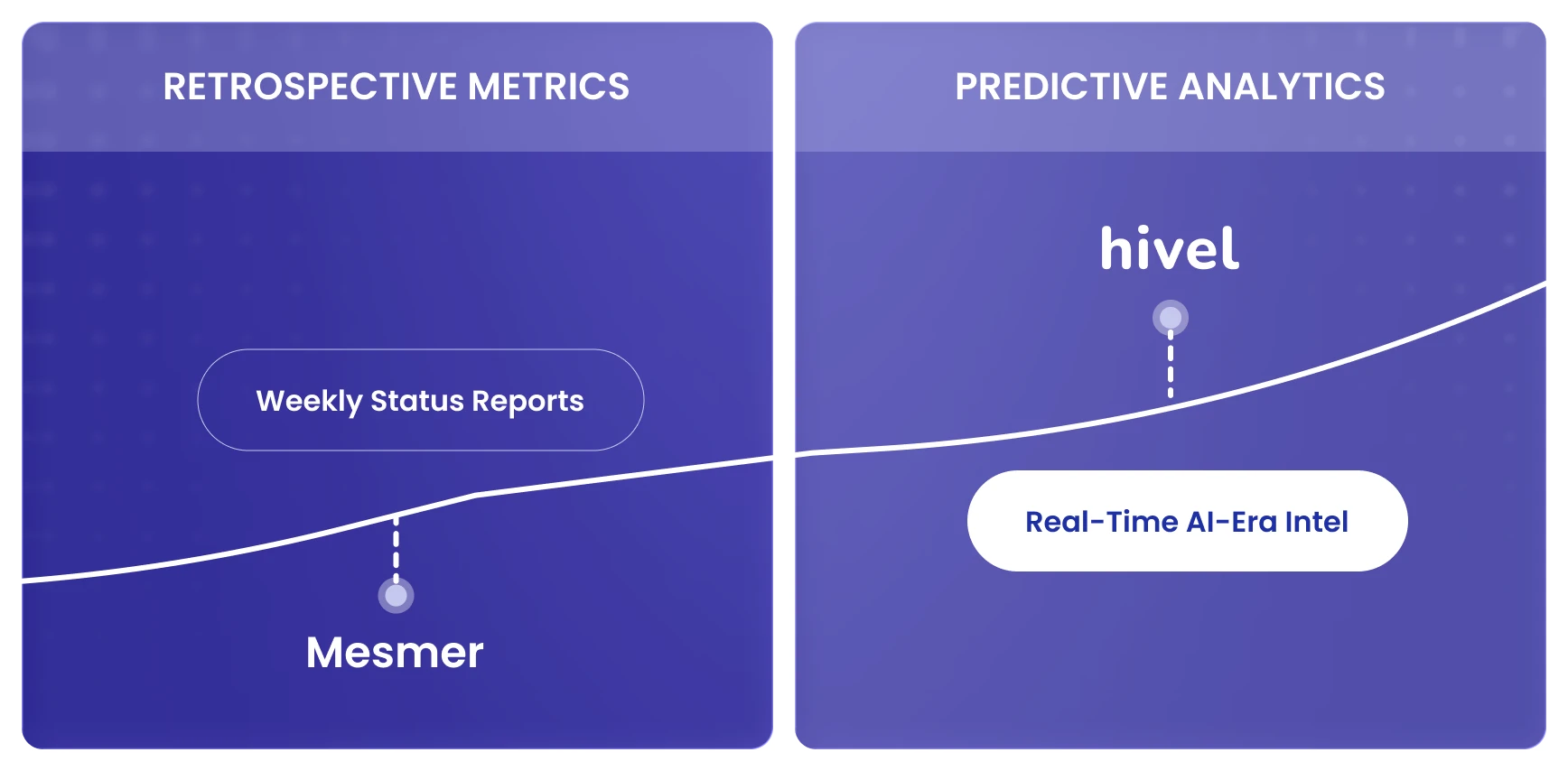 RETROSPECTIVE METRICS

Weekly Status Reports

Mesmer

PREDICTIVE ANALYTICS

hivel

Real-Time AI-Era Intel